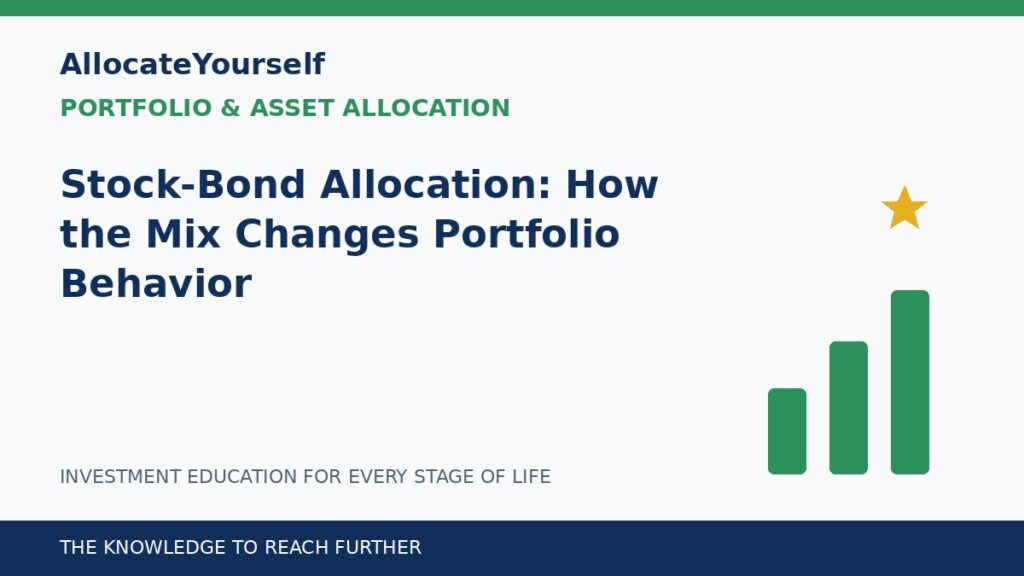 AllocateYourself

PORTFOLIO & ASSET ALLOCATION

Stock-Bond Allocation: How the Mix Changes Portfolio Behavior

INVESTMENT EDUCATION FOR EVERY STAGE OF LIFE

THE KNOWLEDGE TO REACH FURTHER